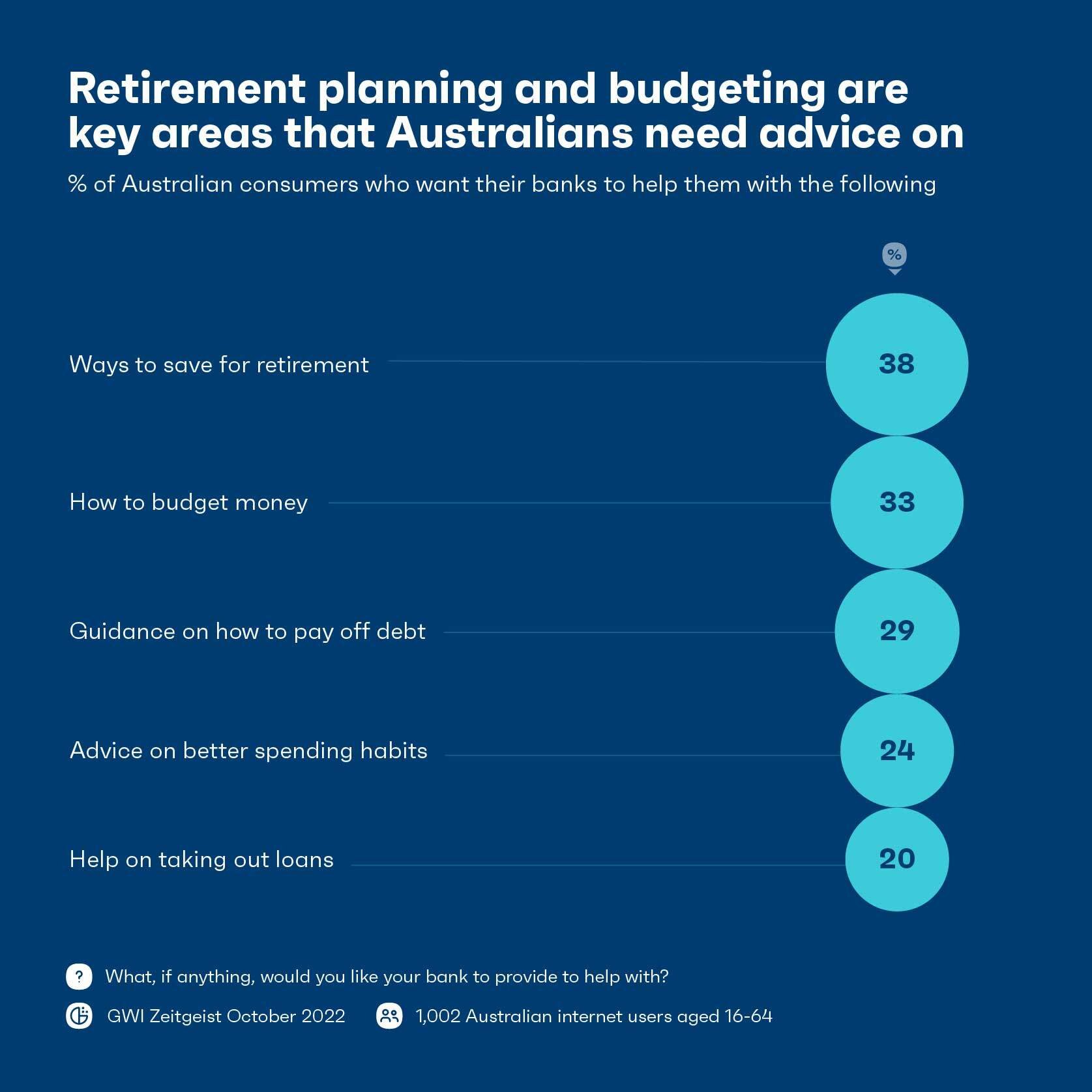 Retirement planning and budgeting are key areas that Australians need advice on

% of Australian consumers who want their banks to help them with the following

%

Ways to save for retirement 38

How to budget money 33

Guidance on how to pay off debt 29

Advice on better spending habits 24

Help on taking out loans 20

? What, if anything, would you like your bank to provide to help with?

GWI Zeitgeist October 2022

1,002 Australian internet users aged 16-64